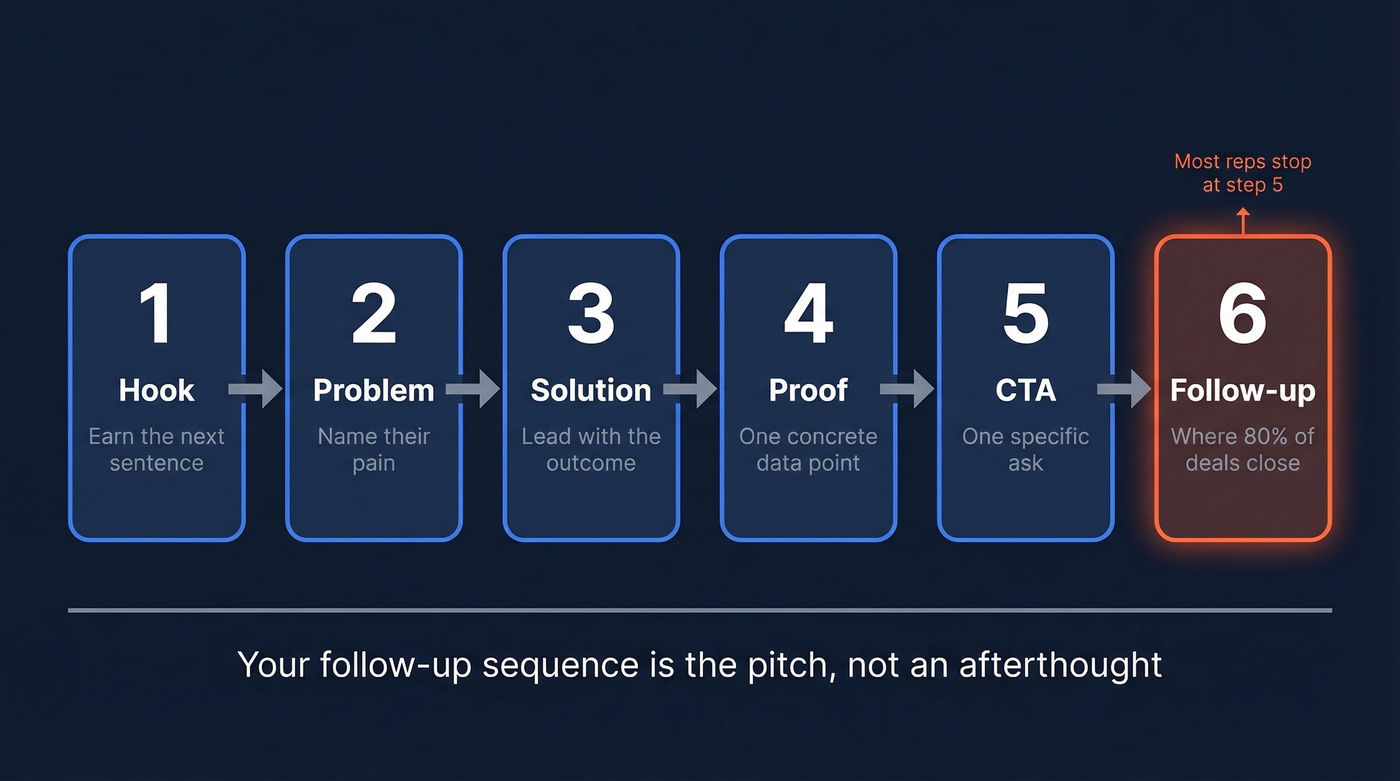 Most reps stop at step 5

1
Hook
Earn the next sentence

2
Problem
Name their pain

3
Solution
Lead with the outcome

4
Proof
One concrete data point

5
CTA
One specific ask

6
Follow-up
Where 80% of deals close

Your follow-up sequence is the pitch, not an afterthought